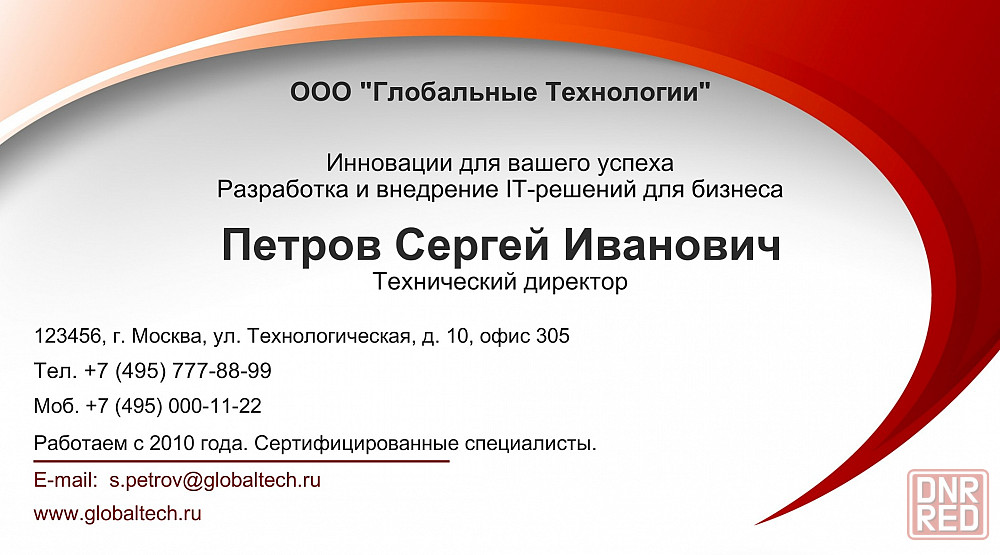 ООО "Глобальные Технологии"

Инновации для вашего успеха
Разработка и внедрение IT-решений для бизнеса

Петров Сергей Иванович
Технический директор

123456, г. Москва, ул. Технологическая, д. 10, офис 305
Тел. +7 (495) 777-88-99
Моб. +7 (495) 000-11-22
Работаем с 2010 года. Сертифицированные специалисты.
E-mail: s.petrov@globaltech.ru
www.globaltech.ru

DNR
RED